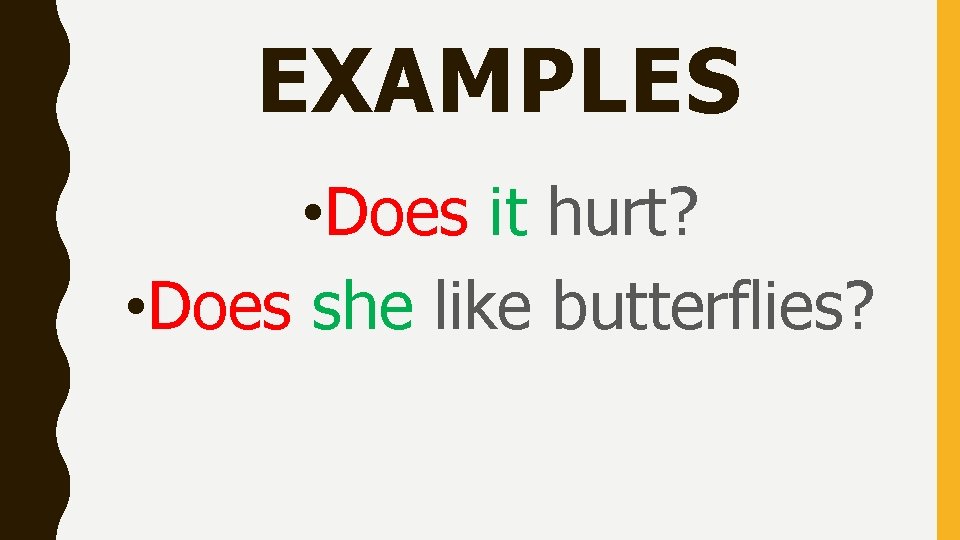 EXAMPLES

•Does it hurt?

•Does she like butterflies?